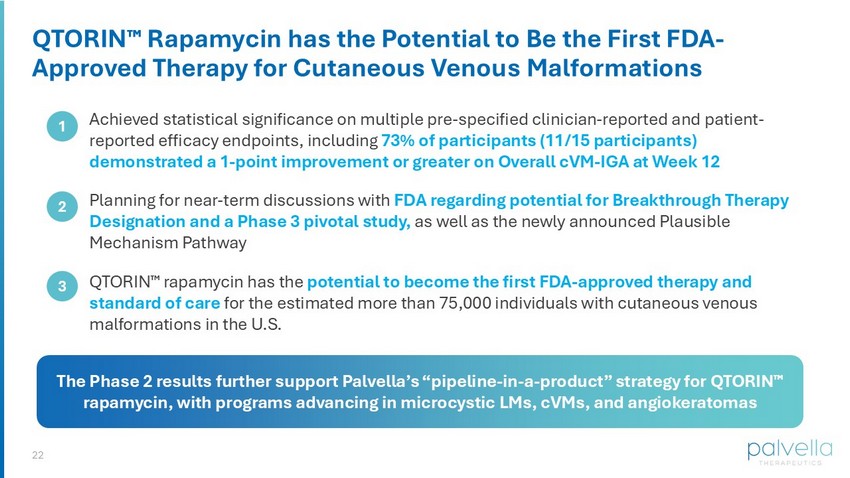 QTORIN™ Rapamycin has the Potential to Be the First FDA-Approved Therapy for Cutaneous Venous Malformations

1 Achieved statistical significance on multiple pre-specified clinician-reported and patient-reported efficacy endpoints, including 73% of participants (11/15 participants) demonstrated a 1-point improvement or greater on Overall cVM-IGA at Week 12

2 Planning for near-term discussions with FDA regarding potential for Breakthrough Therapy Designation and a Phase 3 pivotal study, as well as the newly announced Plausible Mechanism Pathway

3 QTORIN™ rapamycin has the potential to become the first FDA-approved therapy and standard of care for the estimated more than 75,000 individuals with cutaneous venous malformations in the U.S.

The Phase 2 results further support Palvella's "pipeline-in-a-product" strategy for QTORIN™ rapamycin, with programs advancing in microcystic LMs, cVMs, and angiokeratomas

22

palvella THERAPEUTICS